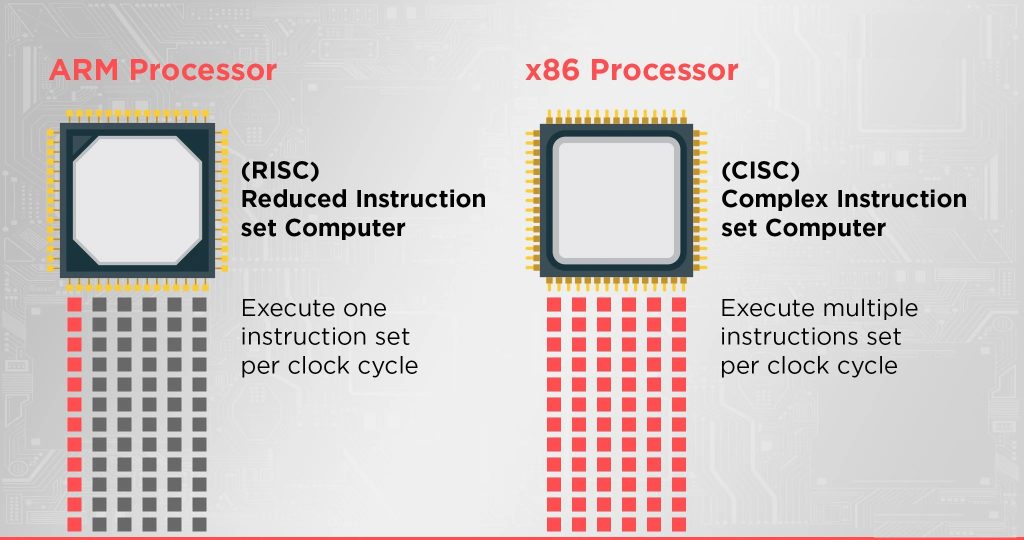 ARM Processor

(RISC)
Reduced Instruction set Computer

Execute one instruction set per clock cycle

x86 Processor

(CISC)
Complex Instruction set Computer

Execute multiple instructions set per clock cycle